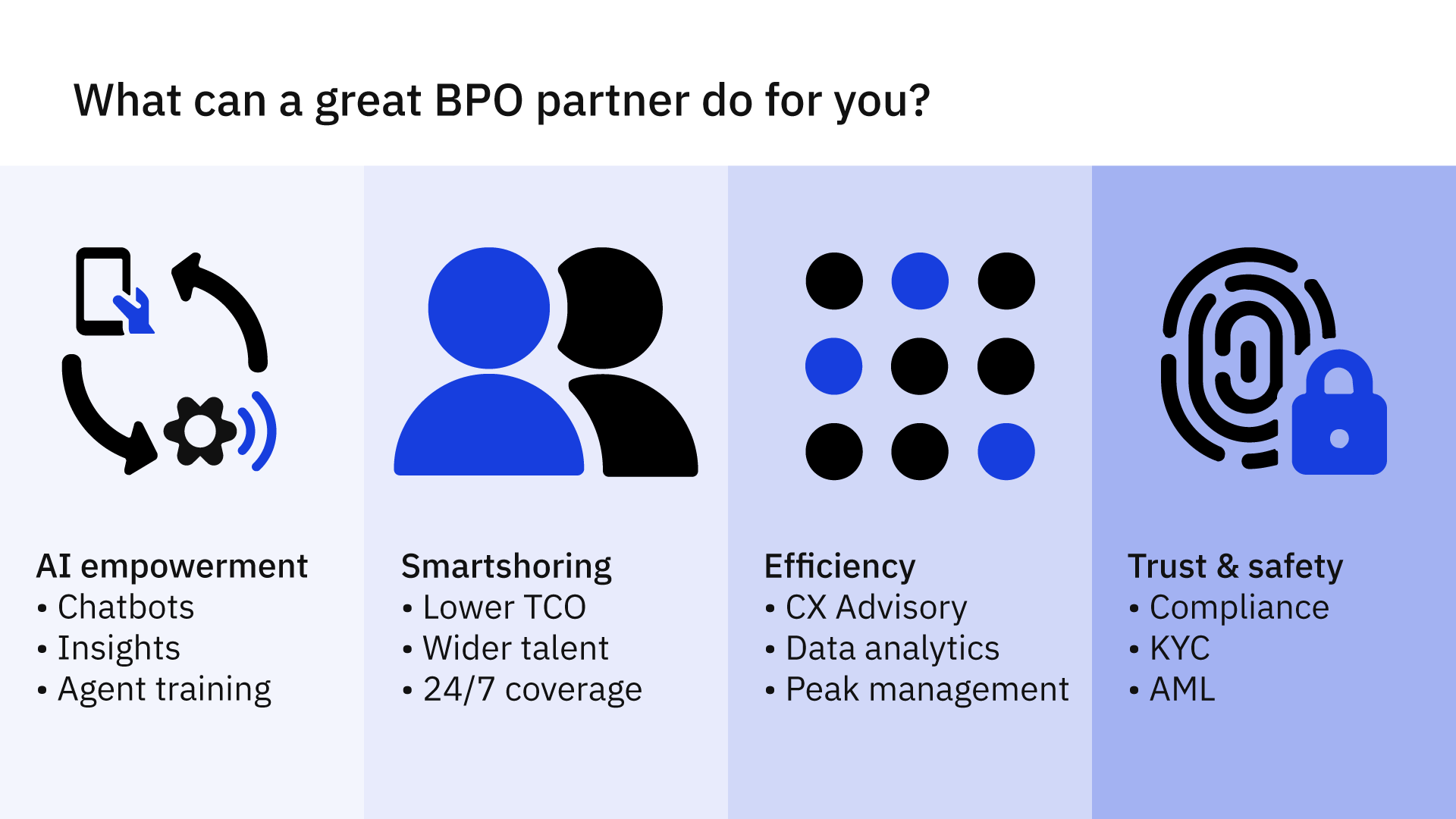 What can a great BPO partner do for you?

AI empowerment
• Chatbots
• Insights
• Agent training

Smartshoring
• Lower TCO
• Wider talent
• 24/7 coverage

Efficiency
• CX Advisory
• Data analytics
• Peak management

Trust & safety
• Compliance
• KYC
• AML